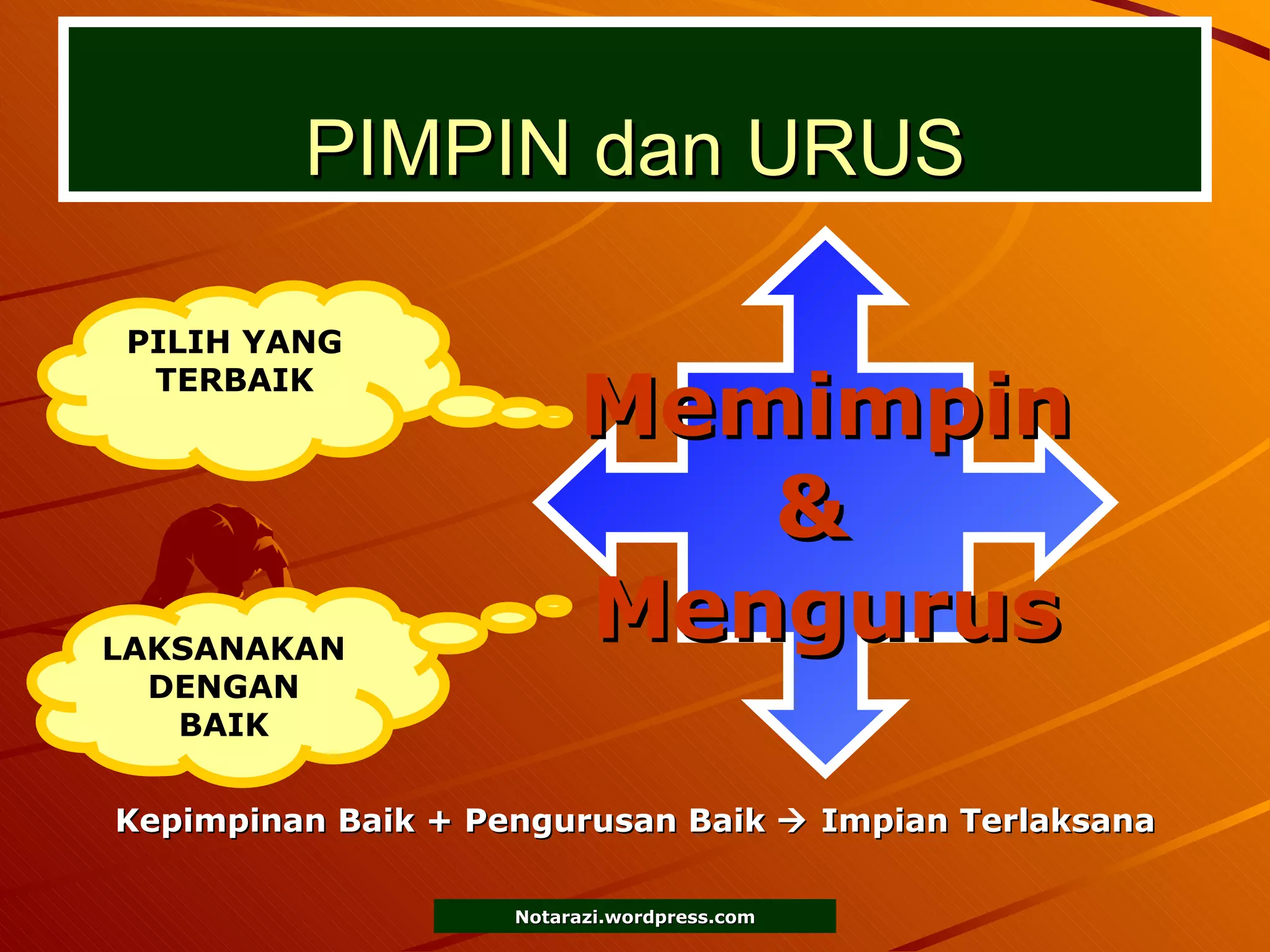 PIMPIN dan URUS

PILIH YANG TERBAIK

Memimpin & Mengurus

LAKSANAKAN DENGAN BAIK

Kepimpinan Baik + Pengurusan Baik → Impian Terlaksana

Notarazi.wordpress.com